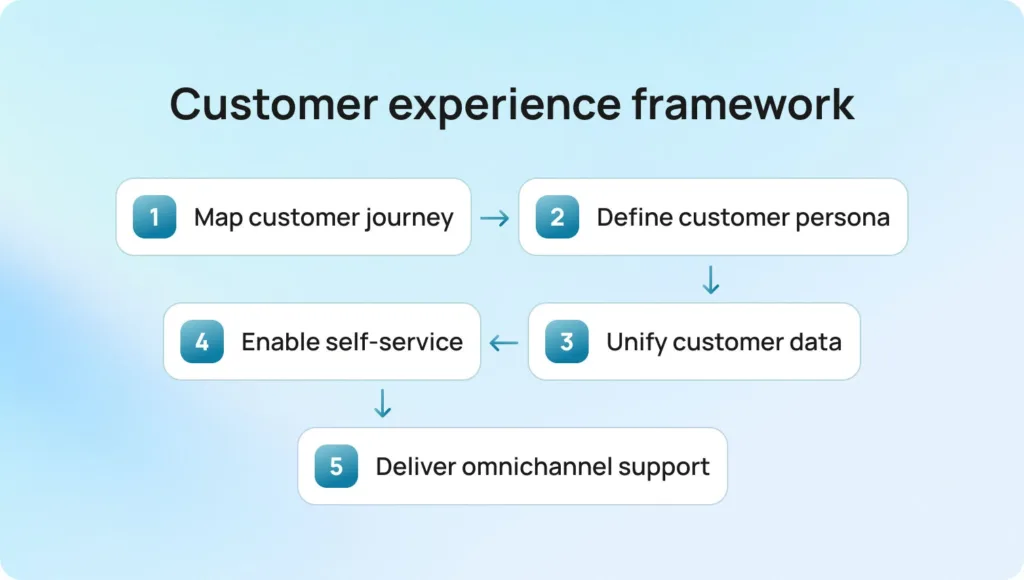 Customer experience framework

1 Map customer journey

2 Define customer persona

3 Unify customer data

4 Enable self-service

5 Deliver omnichannel support